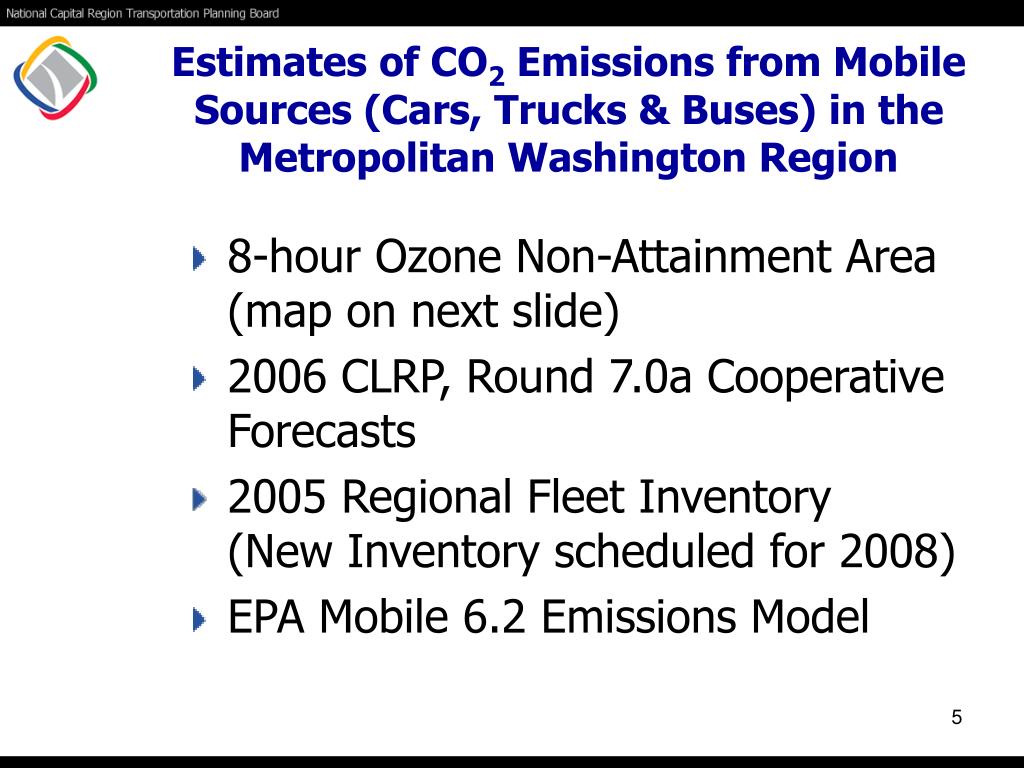 National Capital Region Transportation Planning Board

Estimates of $CO_2$ Emissions from Mobile Sources (Cars, Trucks & Buses) in the Metropolitan Washington Region

8-hour Ozone Non-Attainment Area (map on next slide)

2006 CLRP, Round 7.0a Cooperative Forecasts

2005 Regional Fleet Inventory (New Inventory scheduled for 2008)

EPA Mobile 6.2 Emissions Model

5